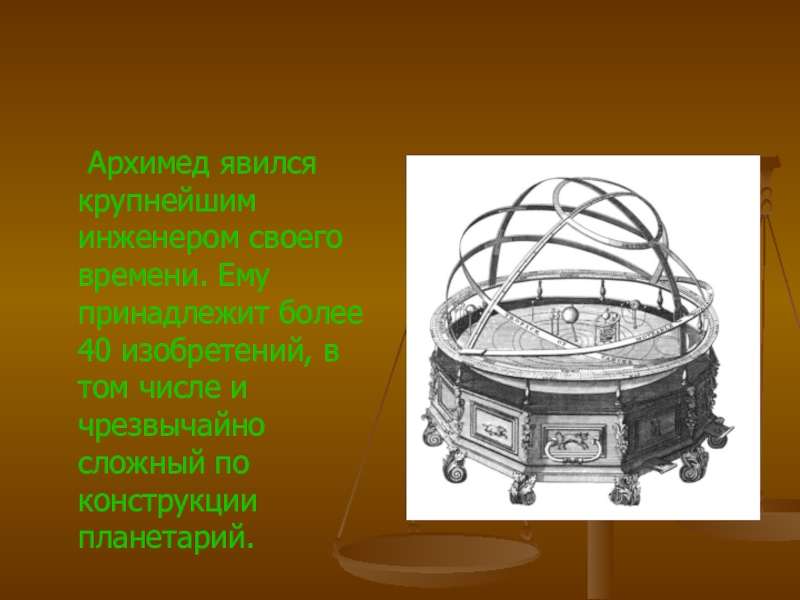 Архимед явился крупнейшим инженером своего времени. Ему принадлежит более 40 изобретений, в том числе и чрезвычайно сложный по конструкции планетарий.